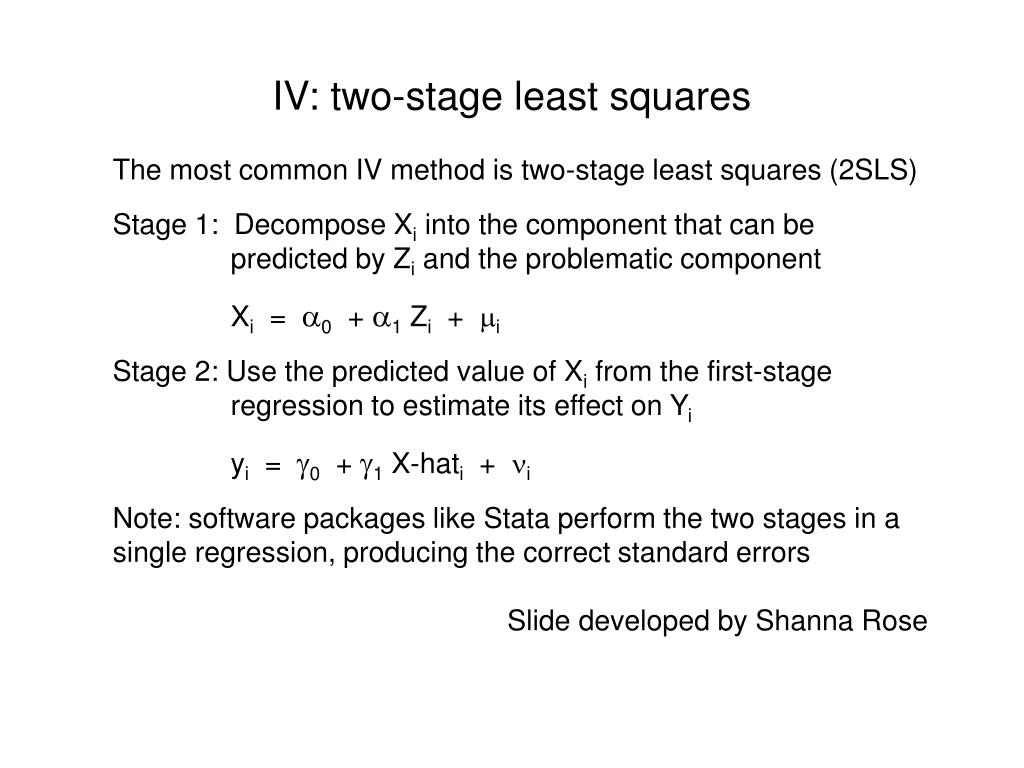 IV: two-stage least squares

The most common IV method is two-stage least squares (2SLS)

Stage 1: Decompose $X_i$ into the component that can be predicted by $Z_i$ and the problematic component

$X_i = \alpha_0 + \alpha_1 Z_i + \mu_i$

Stage 2: Use the predicted value of $X_i$ from the first-stage regression to estimate its effect on $Y_i$

$y_i = \gamma_0 + \gamma_1$ X-hat$_i$ $+ \nu_i$

Note: software packages like Stata perform the two stages in a single regression, producing the correct standard errors

Slide developed by Shanna Rose